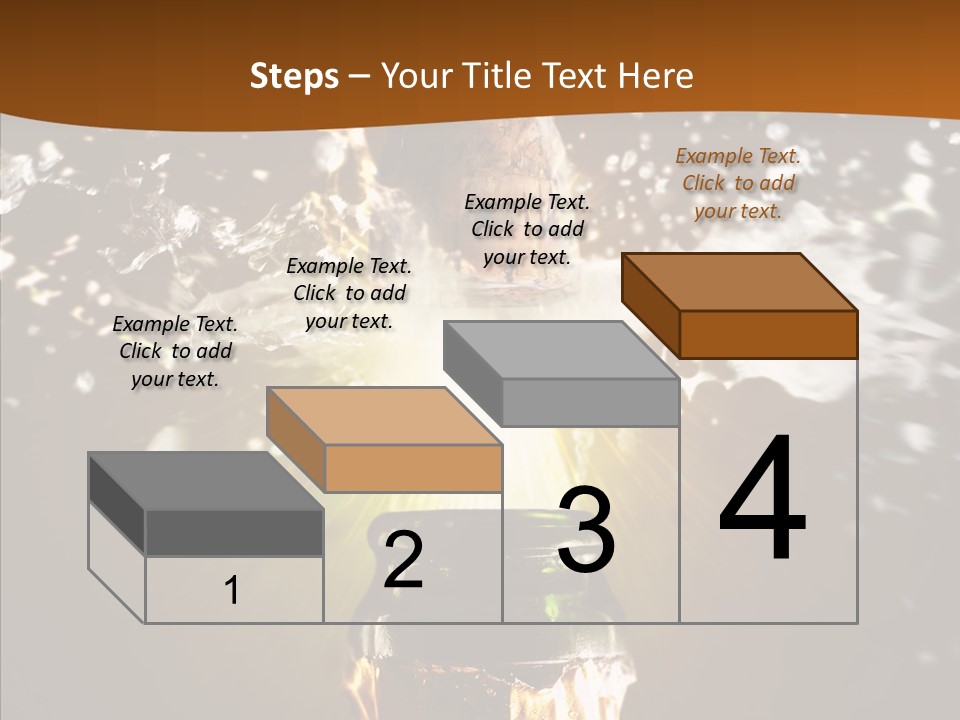 Steps – Your Title Text Here

Example Text. Click to add your text.

Example Text. Click to add your text.

Example Text. Click to add your text.

Example Text. Click to add your text.

1

2

3

4